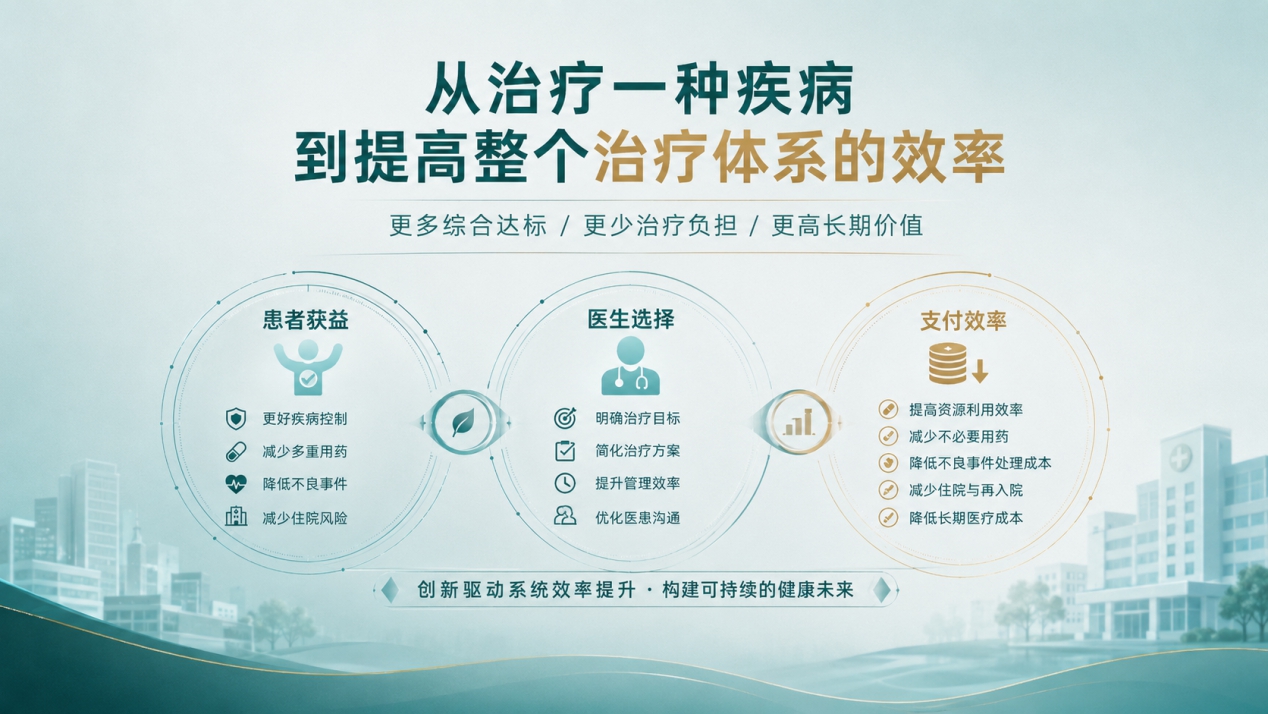 从治疗一种疾病
到提高整个治疗体系的效率

更多综合达标 / 更少治疗负担 / 更高长期价值

患者获益

更好疾病控制
减少多重用药
降低不良事件
减少住院风险

医生选择

明确治疗目标
简化治疗方案
提升管理效率
优化医患沟通

支付效率

提高资源利用效率
减少不必要用药
降低不良事件处理成本
减少住院与再入院
降低长期医疗成本

创新驱动系统效率提升 · 构建可持续的健康未来